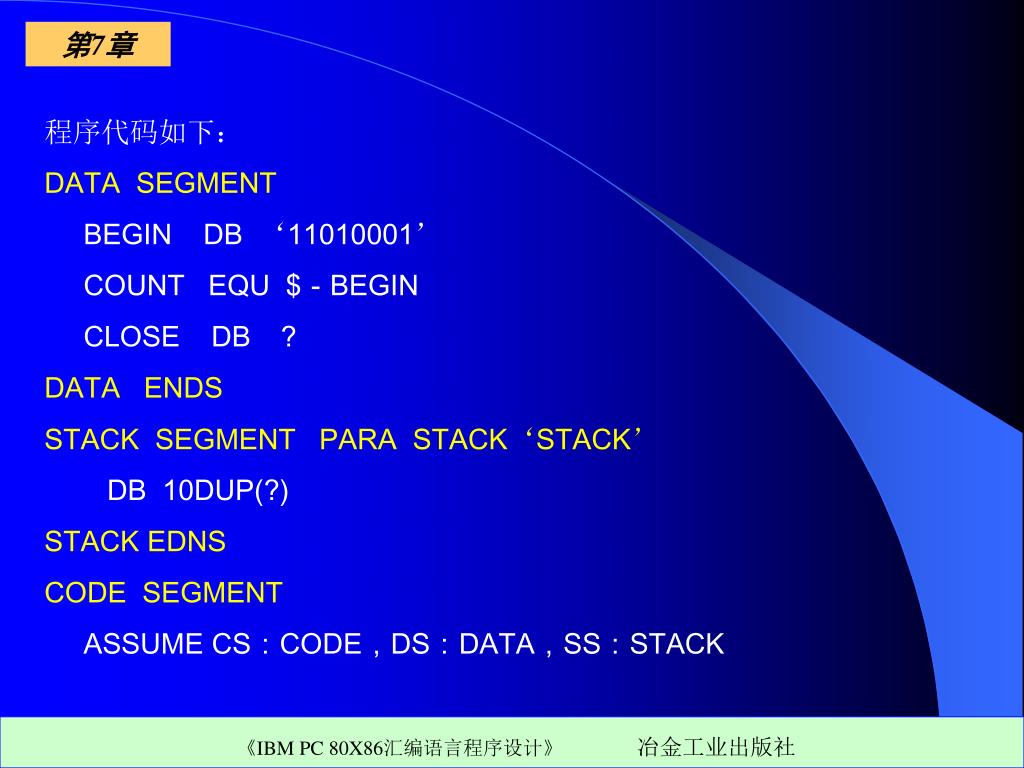 第7章

程序代码如下：

DATA SEGMENT

BEGIN DB ‘11010001’

COUNT EQU $ - BEGIN

CLOSE DB ?

DATA ENDS

STACK SEGMENT PARA STACK ‘STACK’

DB 10DUP(?)

STACK EDNS

CODE SEGMENT

ASSUME CS：CODE，DS：DATA，SS：STACK

《IBM PC 80X86汇编语言程序设计》 冶金工业出版社